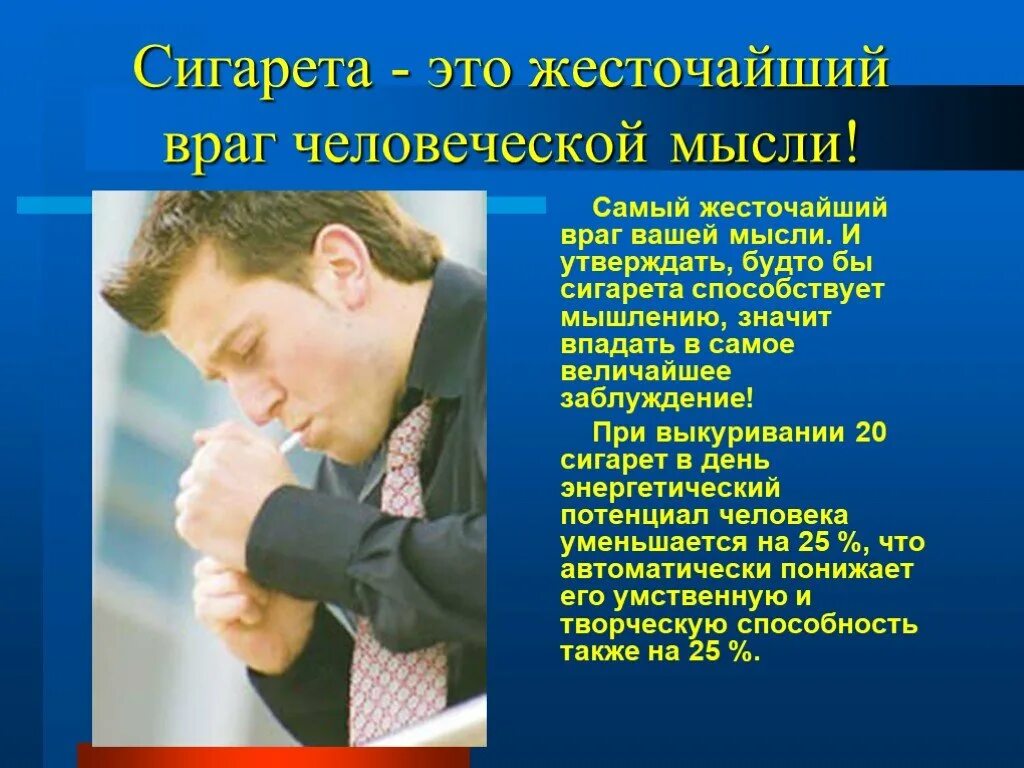 Сигарета - это жесточайший враг человеческой мысли!

Самый жесточайший враг вашей мысли. И утверждать, будто бы сигарета способствует мышлению, значит впадать в самое величайшее заблуждение!

При выкуривании 20 сигарет в день энергетический потенциал человека уменьшается на 25 %, что автоматически понижает его умственную и творческую способность также на 25 %.